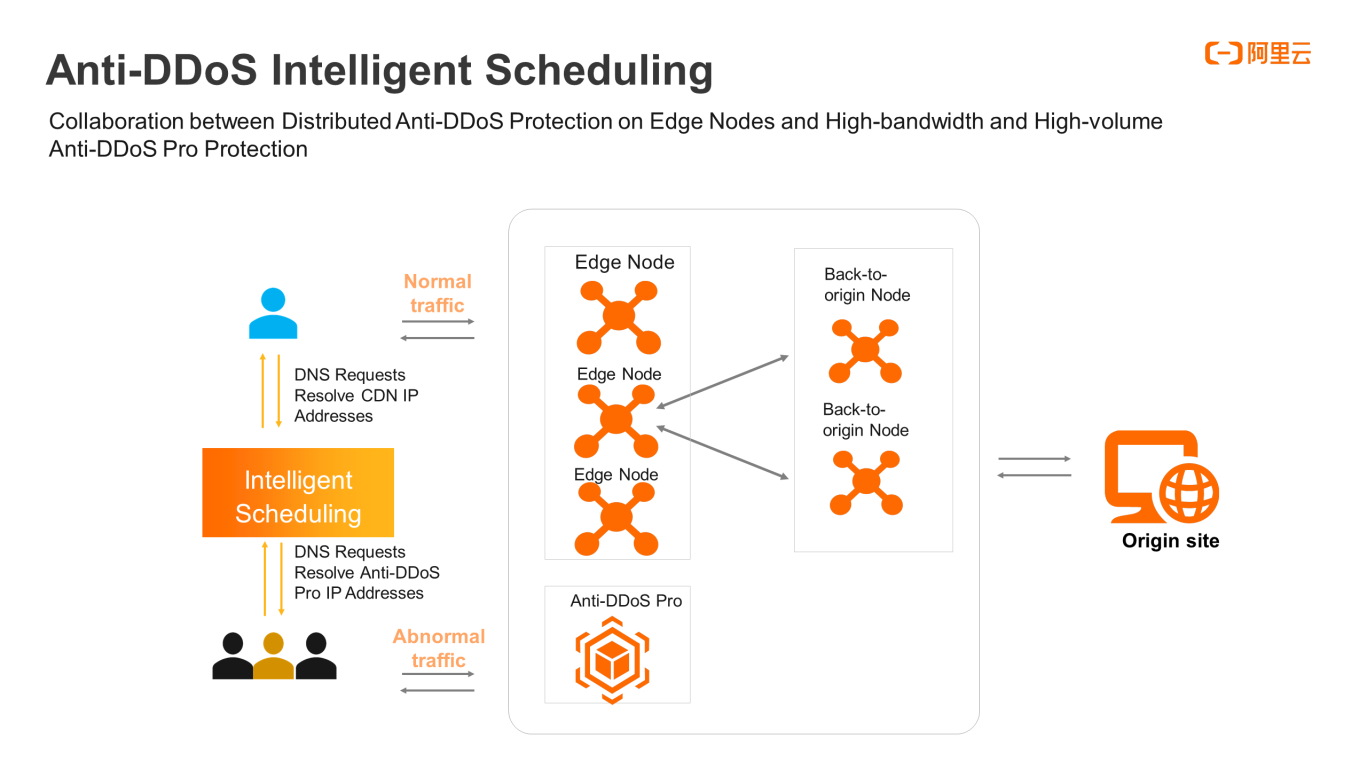 Anti-DDoS Intelligent Scheduling

阿里云

Collaboration between Distributed Anti-DDoS Protection on Edge Nodes and High-bandwidth and High-volume Anti-DDoS Pro Protection

Normal traffic

DNS Requests Resolve CDN IP Addresses

Intelligent Scheduling

DNS Requests Resolve Anti-DDoS Pro IP Addresses

Abnormal traffic

Edge Node

Edge Node

Edge Node

Anti-DDoS Pro

Back-to-origin Node

Back-to-origin Node

Origin site